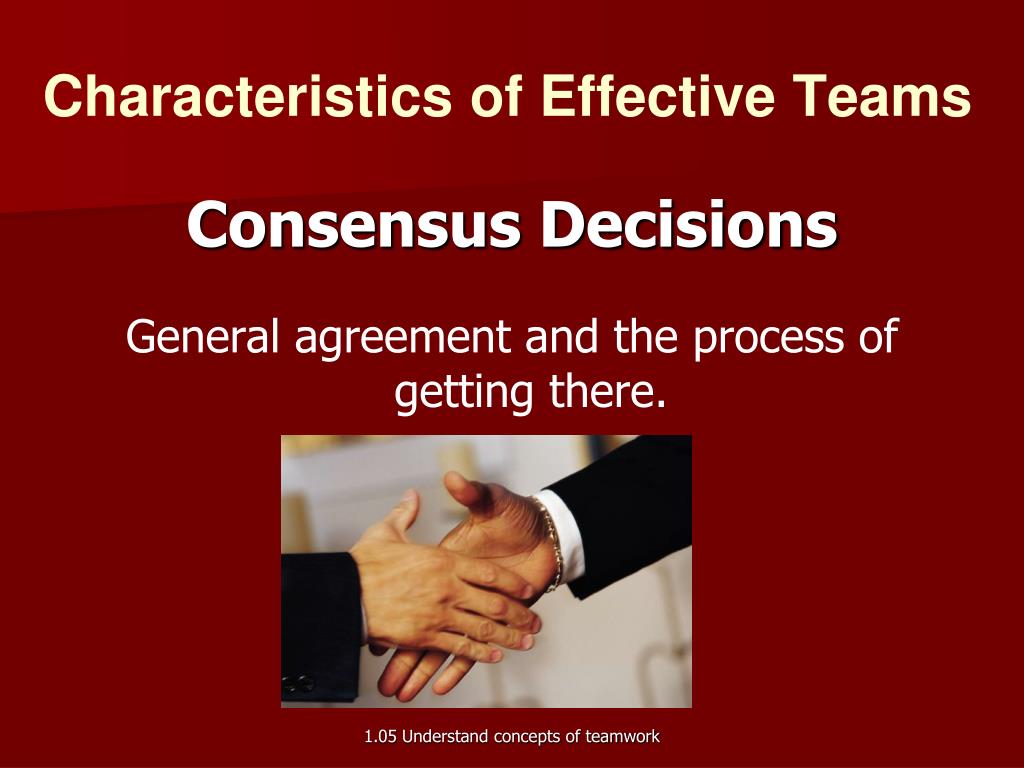 Characteristics of Effective Teams

Consensus Decisions

General agreement and the process of getting there.

1.05 Understand concepts of teamwork